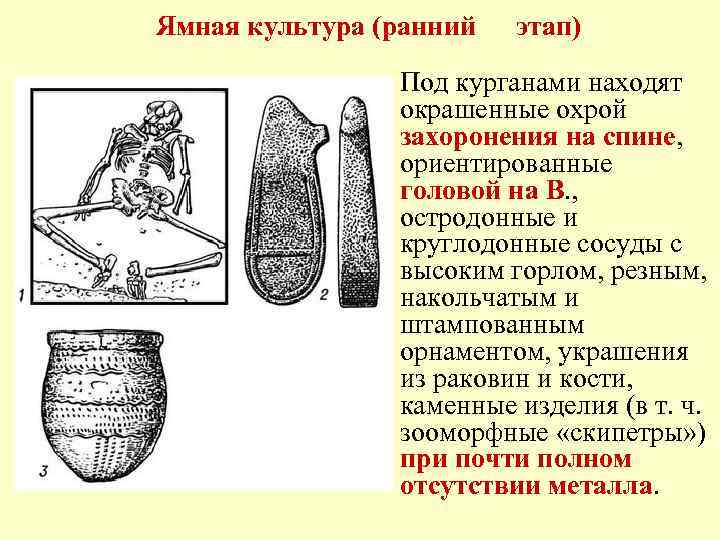 Ямная культура (ранний этап)

1

2

3

Под курганами находят окрашенные охрой захоронения на спине, ориентированные головой на В., остродонные и круглодонные сосуды с высоким горлом, резным, накольчатым и штампованным орнаментом, украшения из раковин и кости, каменные изделия (в т. ч. зооморфные «скипетры») при почти полном отсутствии металла.